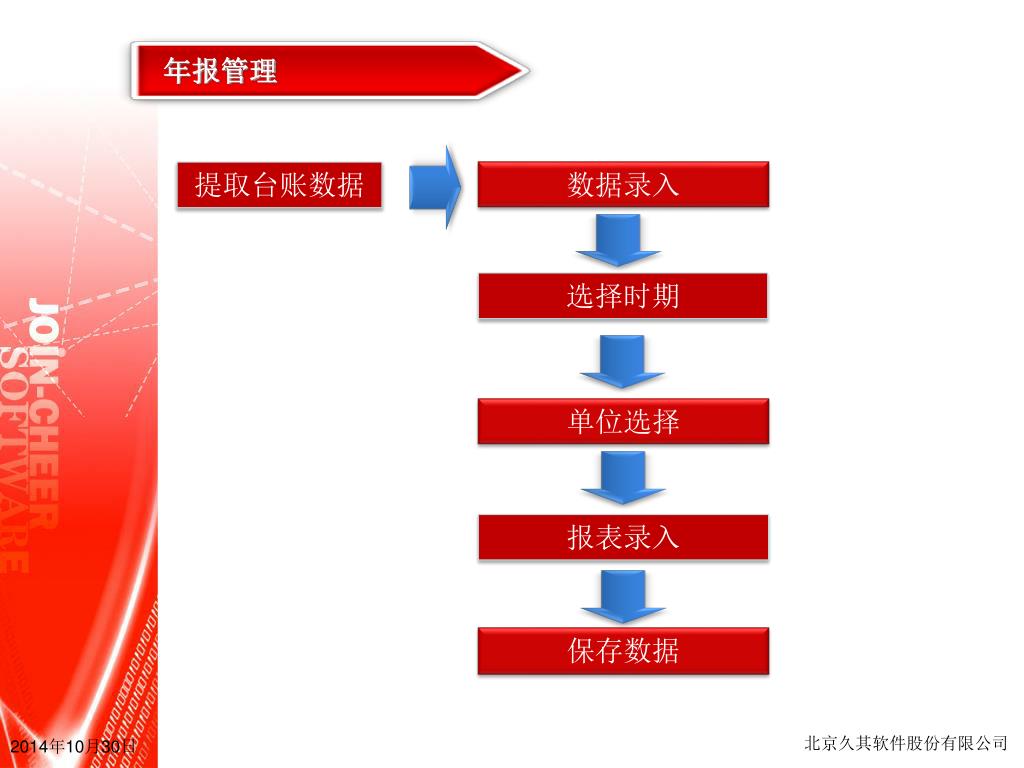 年报管理

提取台账数据

数据录入

选择时期

单位选择

报表录入

保存数据

JOIN-CHEER SOFTWARE

2014年10月30日

北京久其软件股份有限公司